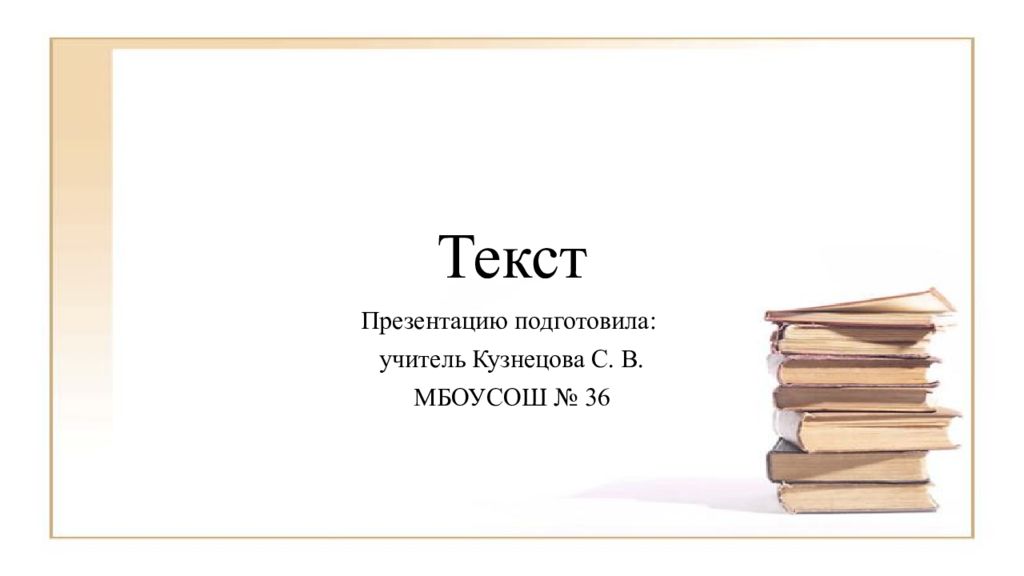 Текст

Презентацию подготовила:
учитель Кузнецова С. В.
МБОУСОШ № 36